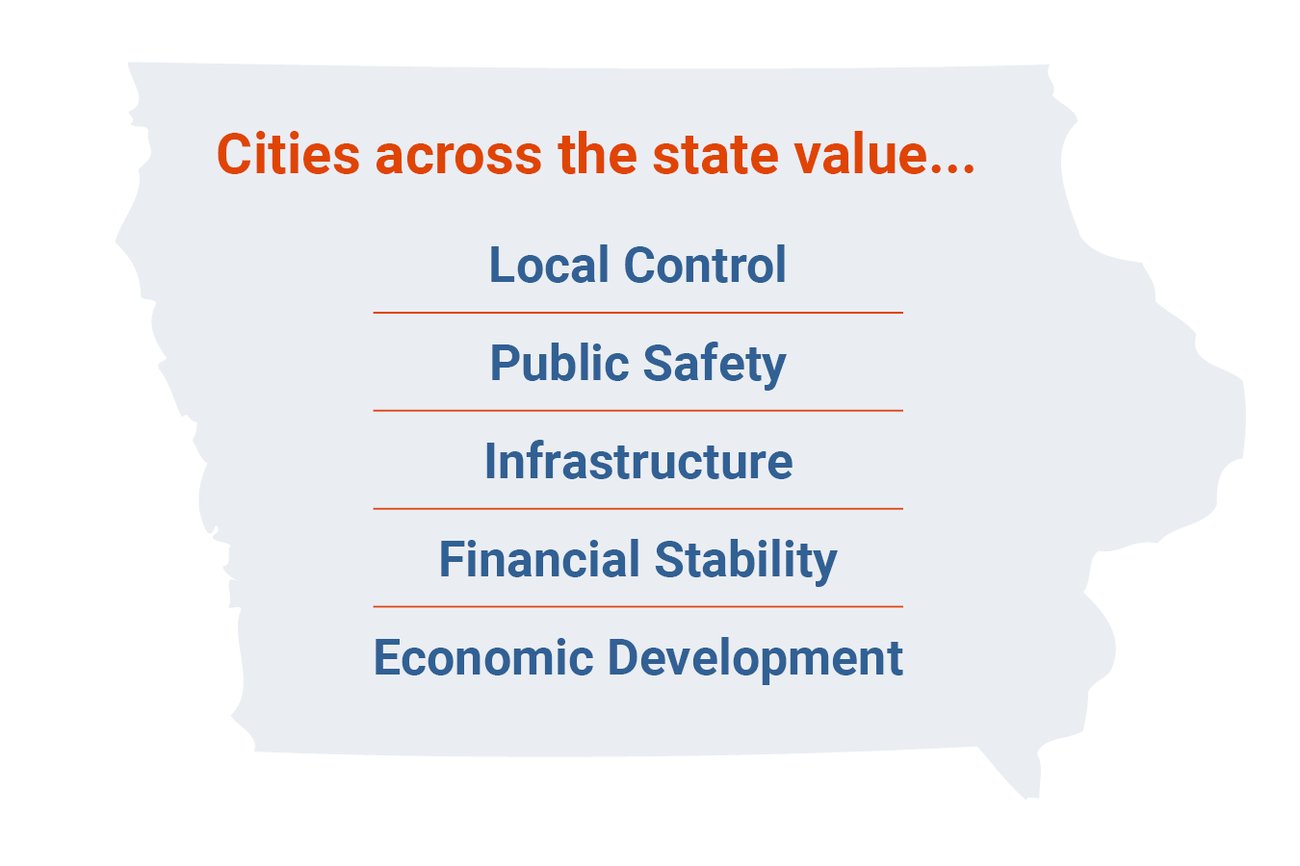 Cities across the state value...

Local Control

Public Safety

Infrastructure

Financial Stability

Economic Development